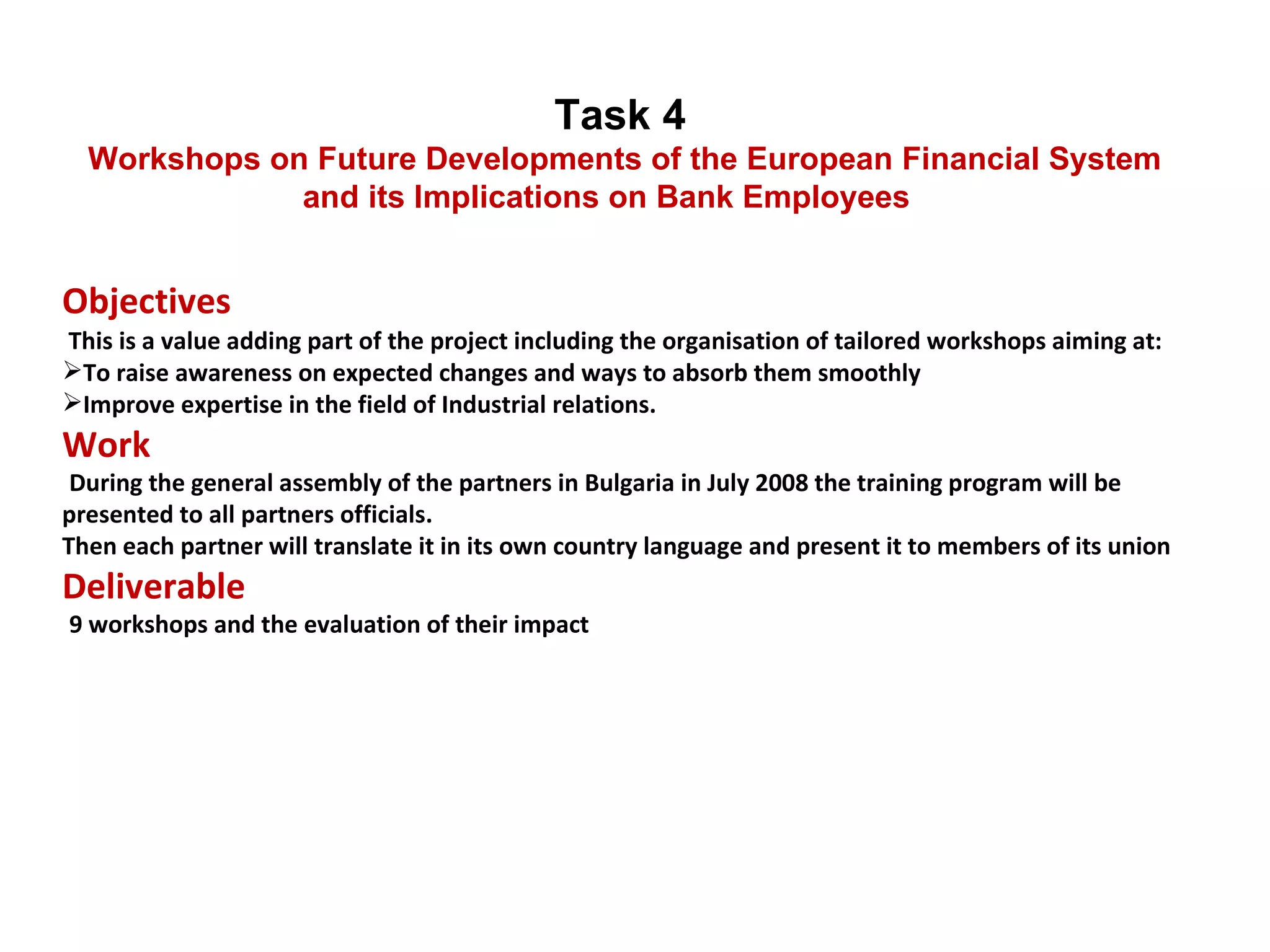 Task 4
Workshops on Future Developments of the European Financial System and its Implications on Bank Employees

Objectives
This is a value adding part of the project including the organisation of tailored workshops aiming at:
➢To raise awareness on expected changes and ways to absorb them smoothly
➢Improve expertise in the field of Industrial relations.

Work
During the general assembly of the partners in Bulgaria in July 2008 the training program will be presented to all partners officials.
Then each partner will translate it in its own country language and present it to members of its union

Deliverable
9 workshops and the evaluation of their impact